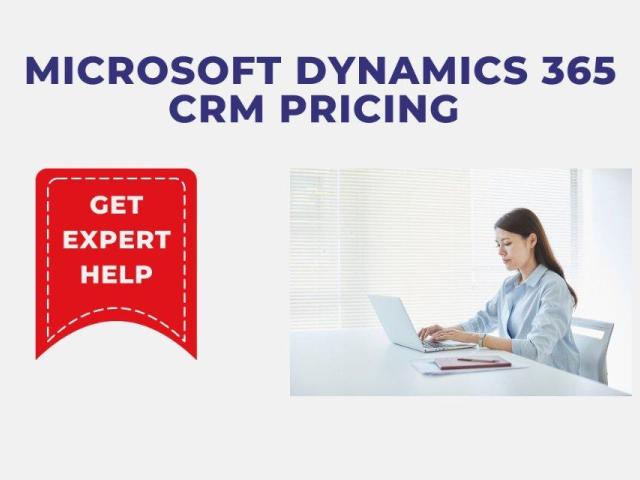 MICROSOFT DYNAMICS 365 CRM PRICING

GET EXPERT HELP